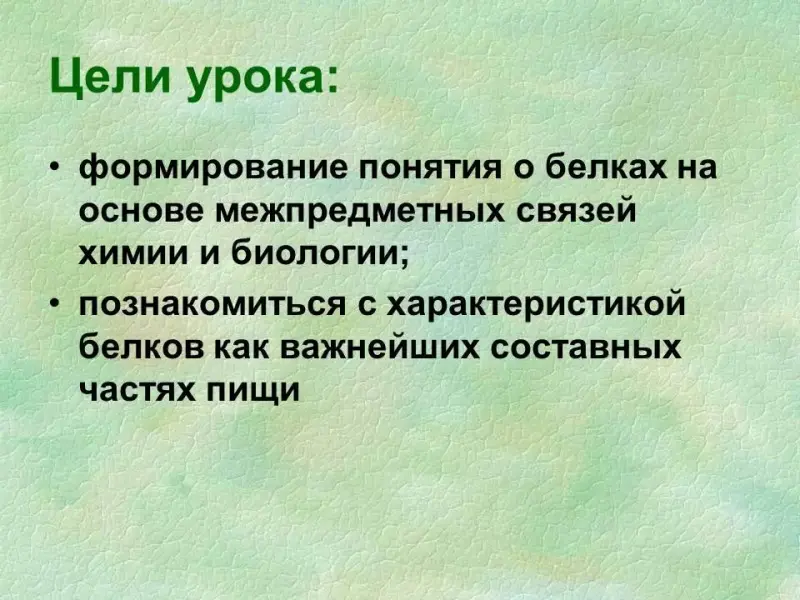 Цели урока:

• формирование понятия о белках на основе межпредметных связей химии и биологии;

• познакомиться с характеристикой белков как важнейших составных частях пищи